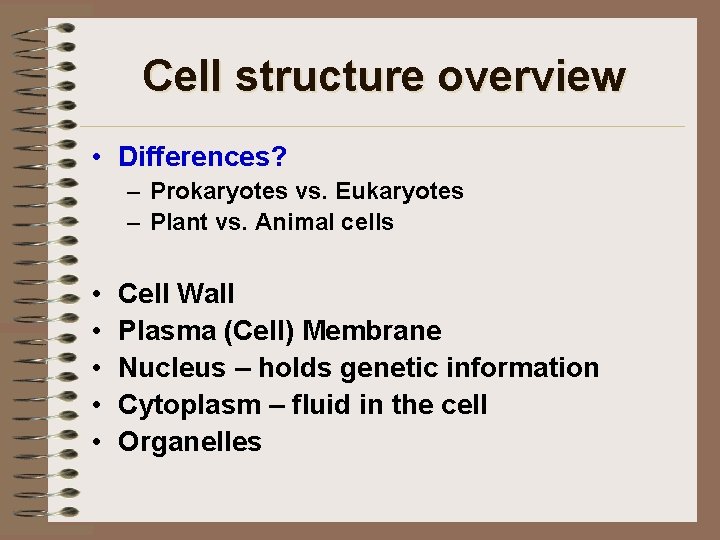 Cell structure overview

• Differences?
– Prokaryotes vs. Eukaryotes
– Plant vs. Animal cells

• Cell Wall
• Plasma (Cell) Membrane
• Nucleus – holds genetic information
• Cytoplasm – fluid in the cell
• Organelles